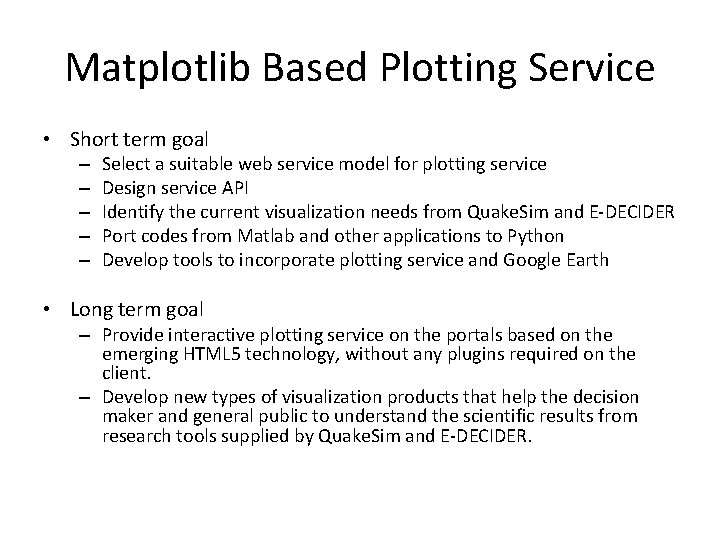 Matplotlib Based Plotting Service

• Short term goal
– Select a suitable web service model for plotting service
– Design service API
– Identify the current visualization needs from QuakeSim and E-DECIDER
– Port codes from Matlab and other applications to Python
– Develop tools to incorporate plotting service and Google Earth

• Long term goal
– Provide interactive plotting service on the portals based on the emerging HTML5 technology, without any plugins required on the client.
– Develop new types of visualization products that help the decision maker and general public to understand the scientific results from research tools supplied by QuakeSim and E-DECIDER.